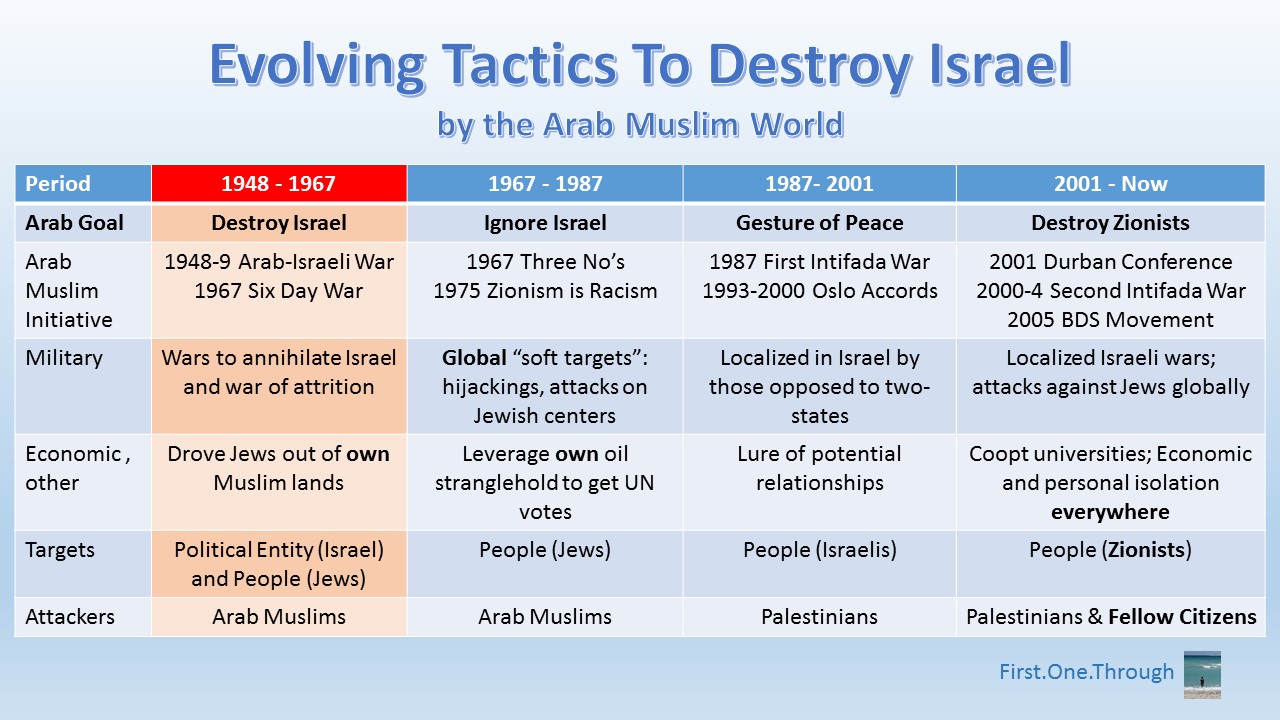 Evolving Tactics To Destroy Israel
by the Arab Muslim World

| Period | 1948 - 1967 | 1967 - 1987 | 1987- 2001 | 2001 - Now |
|---|---|---|---|---|
| Arab Goal | Destroy Israel | Ignore Israel | Gesture of Peace | Destroy Zionists |
| Arab Muslim Initiative | 1948-9 Arab-Israeli War 1967 Six Day War | 1967 Three No's 1975 Zionism is Racism | 1987 First Intifada War 1993-2000 Oslo Accords | 2001 Durban Conference 2000-4 Second Intifada War 2005 BDS Movement |
| Military | Wars to annihilate Israel and war of attrition | Global "soft targets": hijackings, attacks on Jewish centers | Localized in Israel by those opposed to two-states | Localized Israeli wars; attacks against Jews globally |
| Economic , other | Drove Jews out of own Muslim lands | Leverage own oil stranglehold to get UN votes | Lure of potential relationships | Coopt universities; Economic and personal isolation everywhere |
| Targets | Political Entity (Israel) and People (Jews) | People (Jews) | People (Israelis) | People (Zionists) |
| Attackers | Arab Muslims | Arab Muslims | Palestinians | Palestinians & Fellow Citizens |

First.One.Through